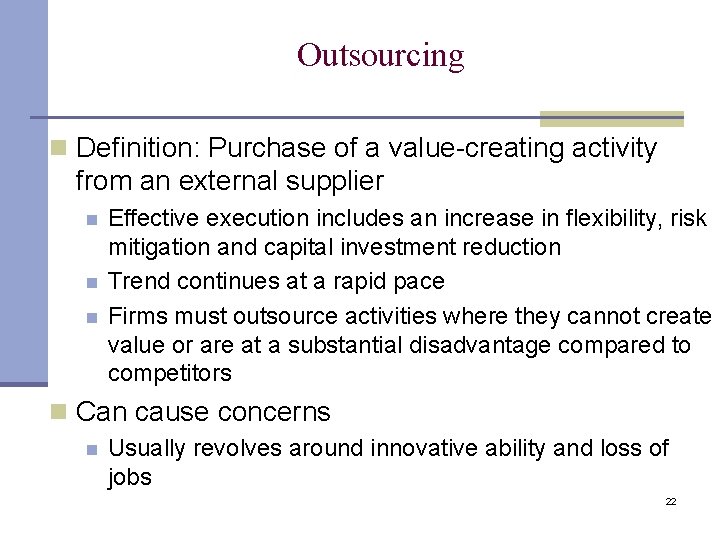 Outsourcing

Definition: Purchase of a value-creating activity from an external supplier

Effective execution includes an increase in flexibility, risk mitigation and capital investment reduction

Trend continues at a rapid pace

Firms must outsource activities where they cannot create value or are at a substantial disadvantage compared to competitors

Can cause concerns

Usually revolves around innovative ability and loss of jobs

22